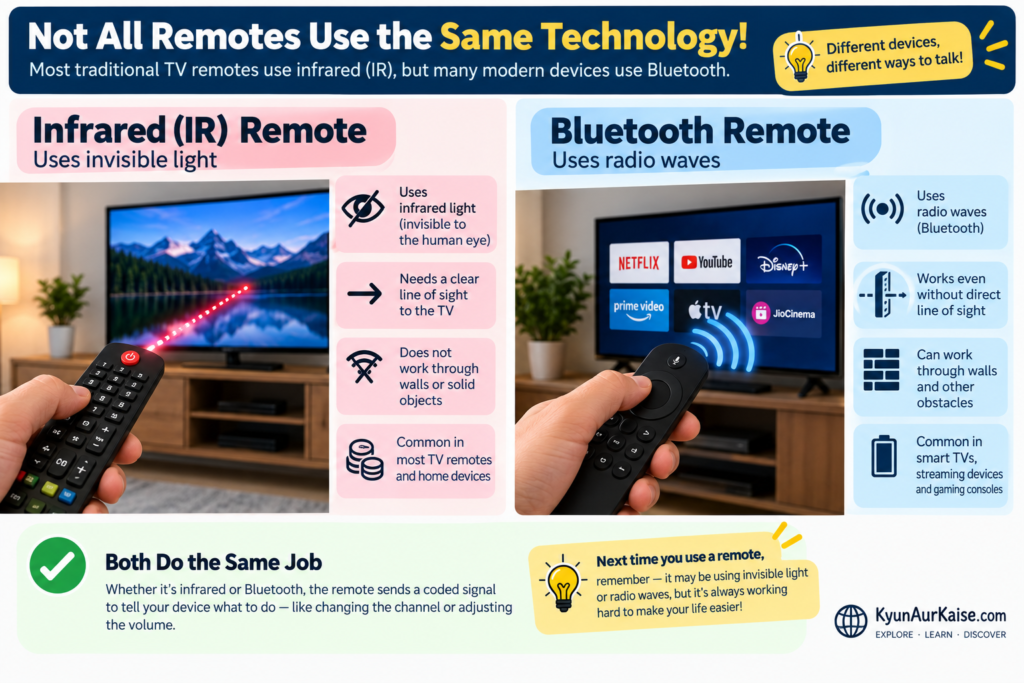 Not All Remotes Use the Same Technology!

Most traditional TV remotes use infrared (IR), but many modern devices use Bluetooth.

Different devices, different ways to talk!

Infrared (IR) Remote
Uses invisible light

Uses infrared light (invisible to the human eye)

Needs a clear line of sight to the TV

Does not work through walls or solid objects

Common in most TV remotes and home devices

Bluetooth Remote
Uses radio waves

NETFLIX
YouTube
Disney+
prime video
tv
JioCinema

Uses radio waves (Bluetooth)

Works even without direct line of sight

Can work through walls and other obstacles

Common in smart TVs, streaming devices and gaming consoles

Both Do the Same Job

Whether it's infrared or Bluetooth, the remote sends a coded signal to tell your device what to do — like changing the channel or adjusting the volume.

Next time you use a remote, remember — it may be using invisible light or radio waves, but it's always working hard to make your life easier!

KyunAurKaise.com
EXPLORE · LEARN · DISCOVER